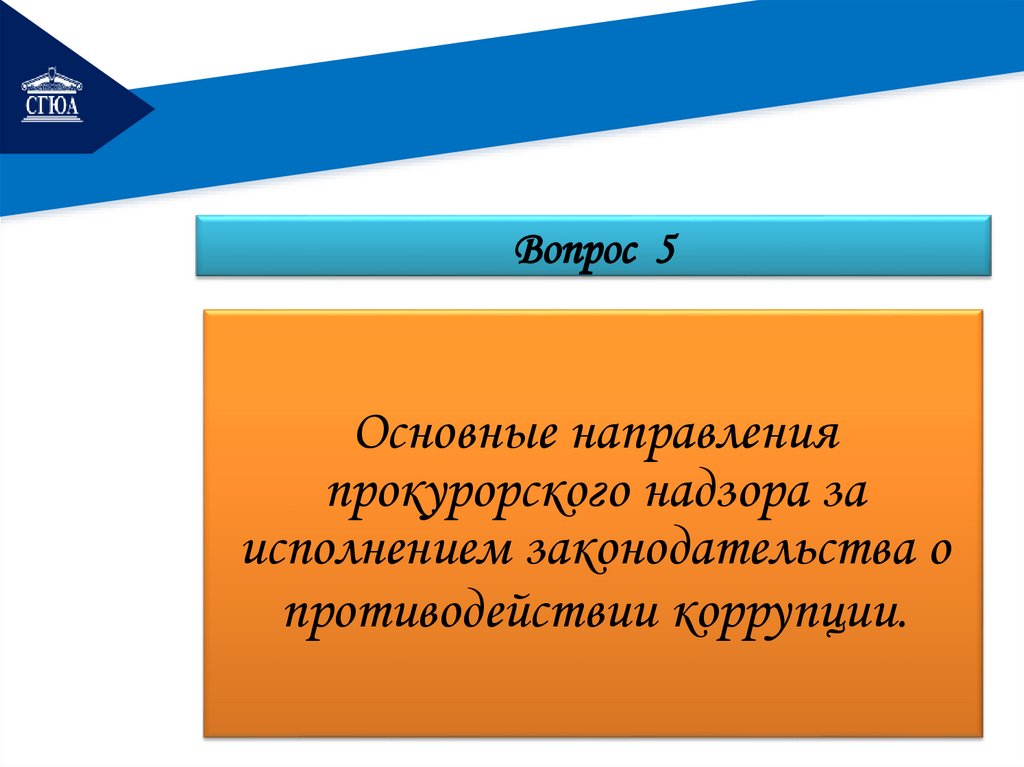 СГЮА

Вопрос 5

Основные направления прокурорского надзора за исполнением законодательства о противодействии коррупции.